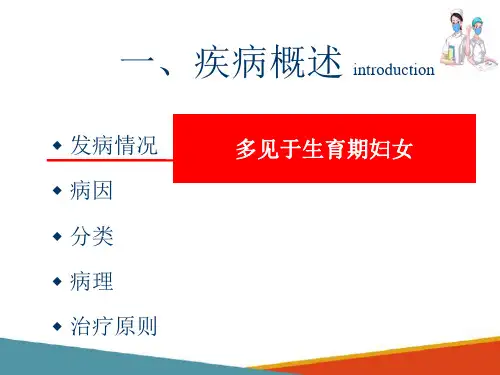 一、疾病概述 introduction

◆ 发病情况

多见于生育期妇女

◆ 病因

◆ 分类

◆ 病理

◆ 治疗原则